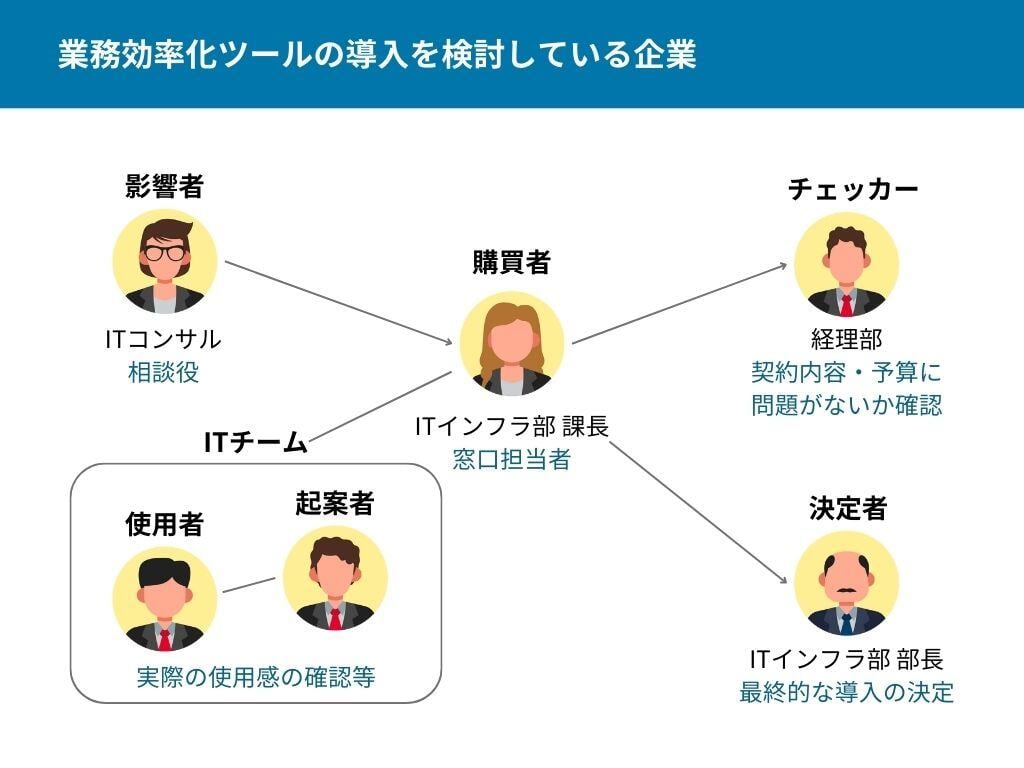 業務効率化ツールの導入を検討している企業

影響者

ITコンサル
相談役

購買者

ITインフラ部 課長
窓口担当者

チェッカー

経理部
契約内容・予算に問題がないか確認

ITチーム

使用者

起案者

実際の使用感の確認等

決定者

ITインフラ部 部長
最終的な導入の決定